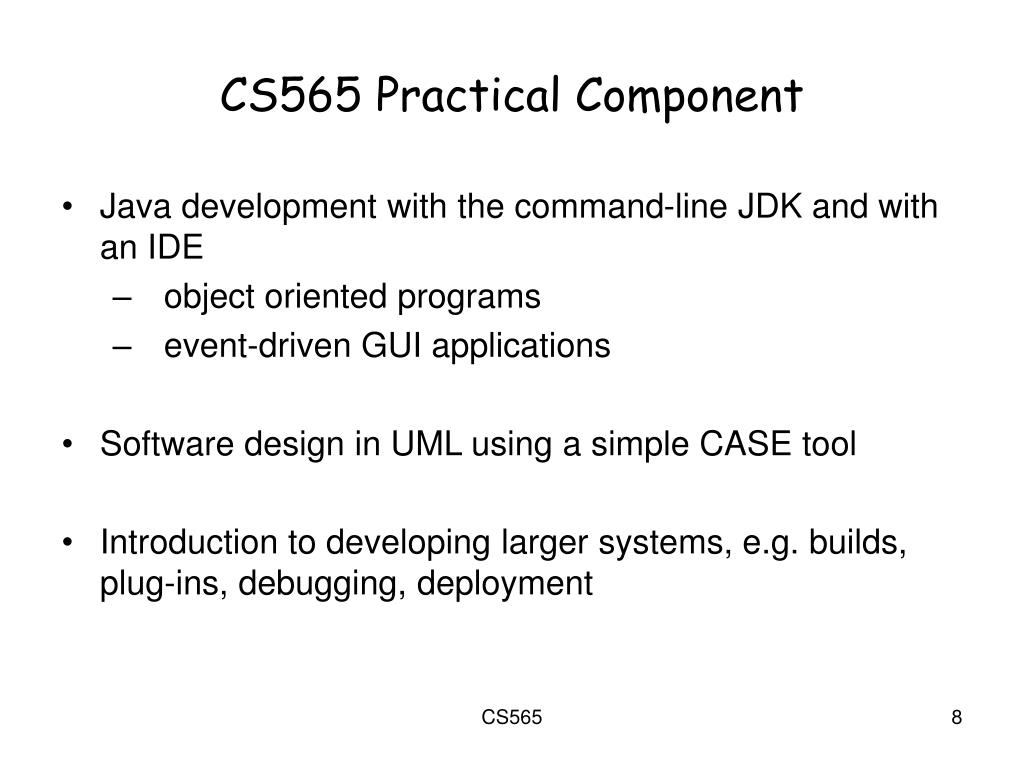 CS565 Practical Component

• Java development with the command-line JDK and with an IDE
– object oriented programs
– event-driven GUI applications

• Software design in UML using a simple CASE tool

• Introduction to developing larger systems, e.g. builds, plug-ins, debugging, deployment

CS565

8